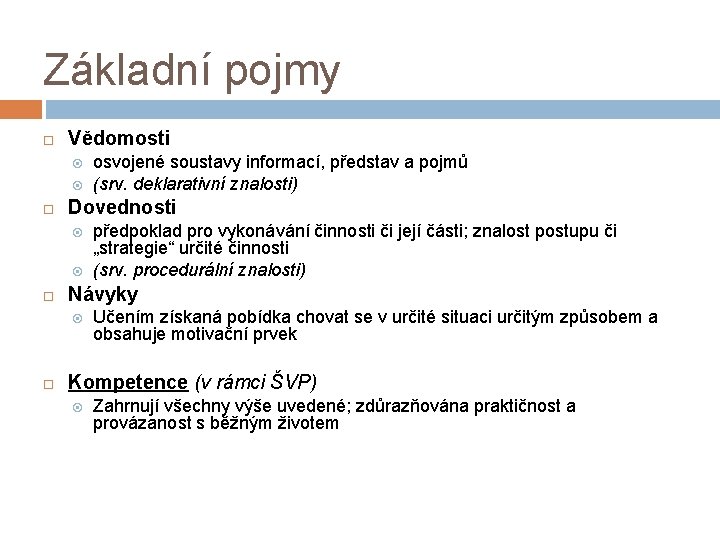 Základní pojmy

Vědomosti
osvojené soustavy informací, představ a pojmů
(srv. deklarativní znalosti)

Dovednosti
předpoklad pro vykonávání činnosti či její části; znalost postupu či „strategie“ určité činnosti
(srv. procedurální znalosti)

Návyky
Učením získaná pobídka chovat se v určité situaci určitým způsobem a obsahuje motivační prvek

Kompetence (v rámci ŠVP)
Zahrnují všechny výše uvedené; zdůrazňována praktičnost a provázanost s běžným životem